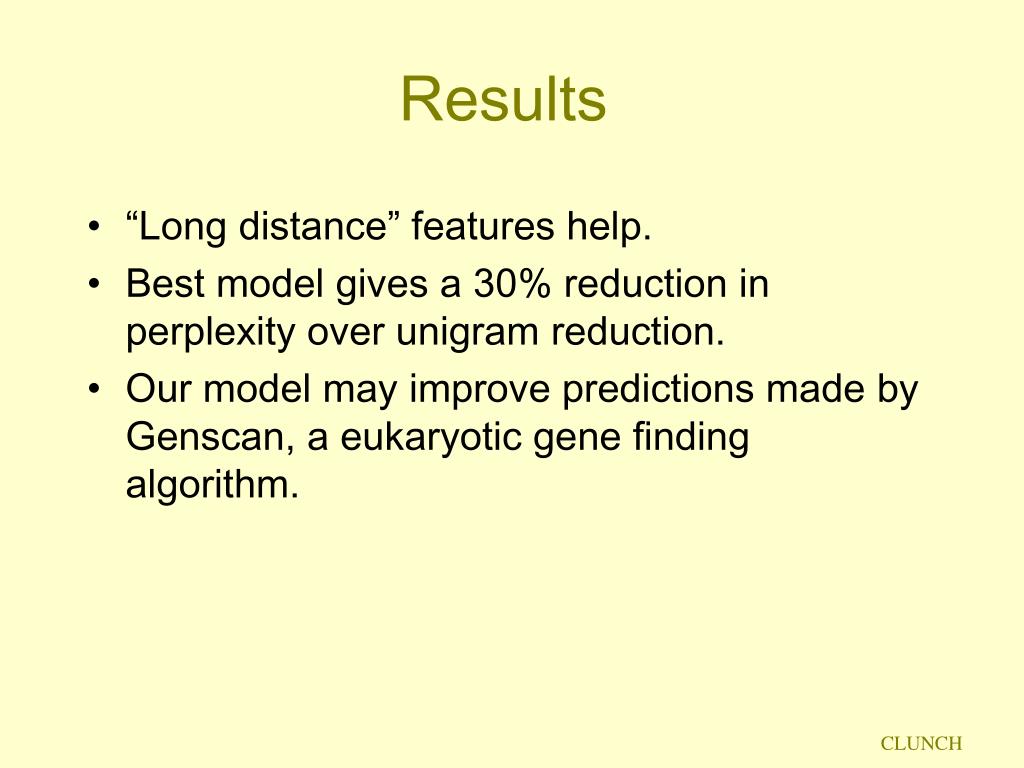 Results

• “Long distance” features help.
• Best model gives a 30% reduction in perplexity over unigram reduction.
• Our model may improve predictions made by Genscan, a eukaryotic gene finding algorithm.

CLUNCH